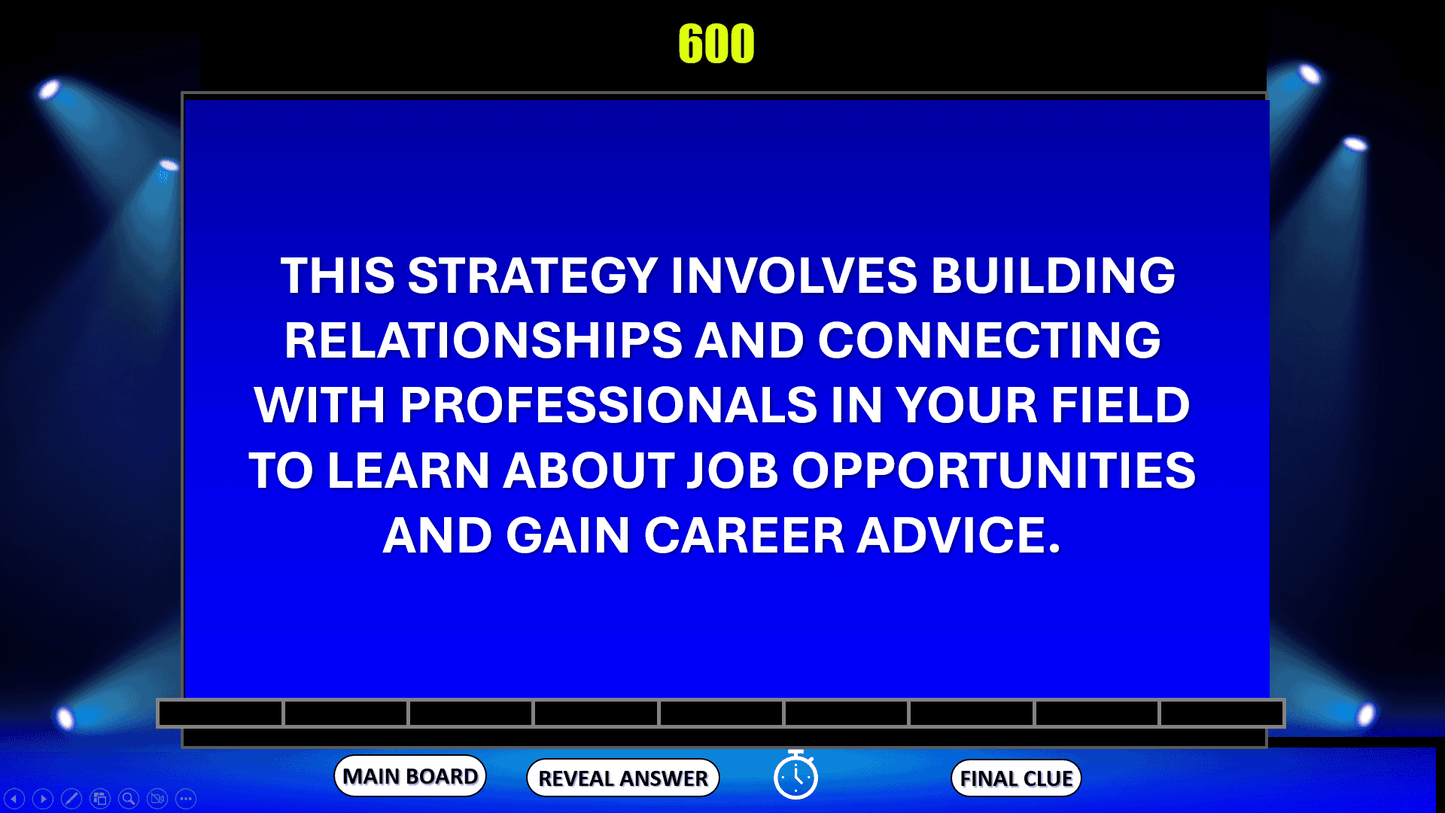 600

THIS STRATEGY INVOLVES BUILDING RELATIONSHIPS AND CONNECTING WITH PROFESSIONALS IN YOUR FIELD TO LEARN ABOUT JOB OPPORTUNITIES AND GAIN CAREER ADVICE.

MAIN BOARD

REVEAL ANSWER

FINAL CLUE